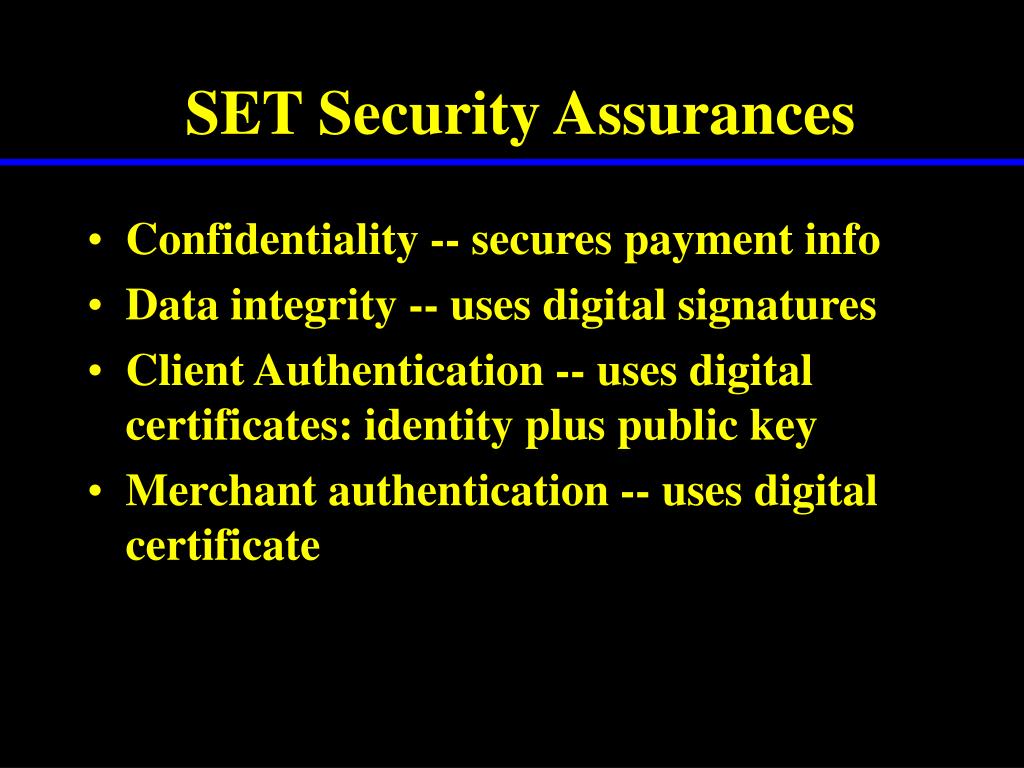 SET Security Assurances

• Confidentiality -- secures payment info
• Data integrity -- uses digital signatures
• Client Authentication -- uses digital certificates: identity plus public key
• Merchant authentication -- uses digital certificate